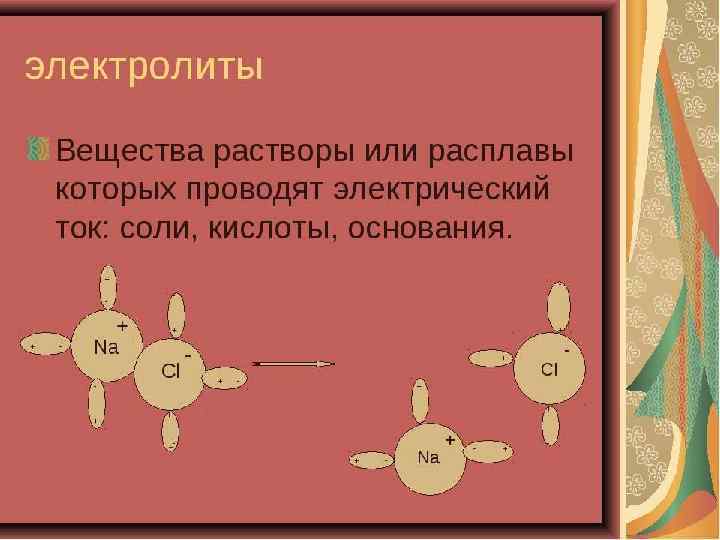 электролиты

Вещества растворы или расплавы которых проводят электрический ток: соли, кислоты, основания.

Na +
Cl -
Cl -
Na +